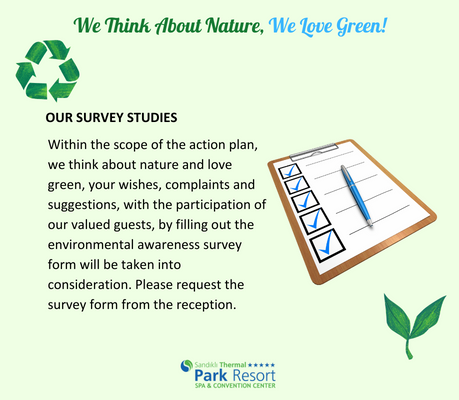 We Think About Nature, We Love Green!

OUR SURVEY STUDIES

Within the scope of the action plan, we think about nature and love green, your wishes, complaints and suggestions, with the participation of our valued guests, by filling out the environmental awareness survey form will be taken into consideration. Please request the survey form from the reception.

Sandıklı Thermal ★★★★★
Park Resort
SPA & CONVENTION CENTER